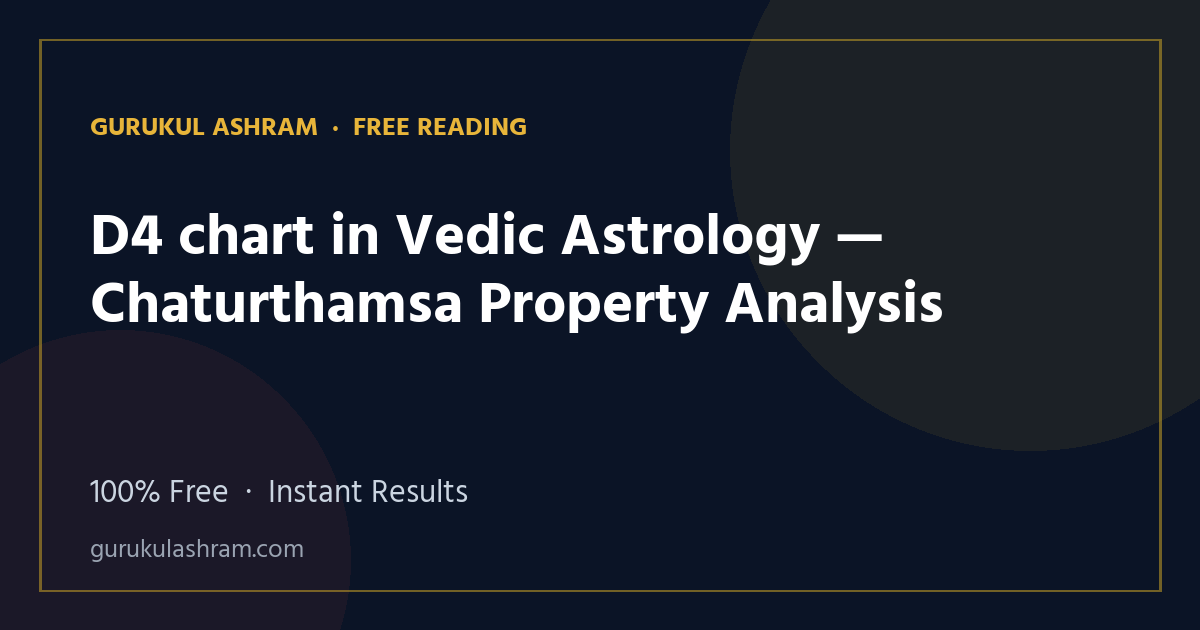 GURUKUL ASHRAM · FREE READING

D4 chart in Vedic Astrology — Chaturthamsa Property Analysis

100% Free · Instant Results

gurukulashram.com